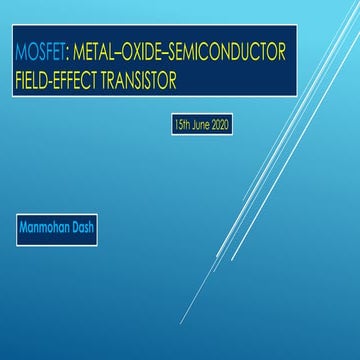 MOSFET: METAL–OXIDE–SEMICONDUCTOR FIELD-EFFECT TRANSISTOR

15th June 2020

Manmohan Dash